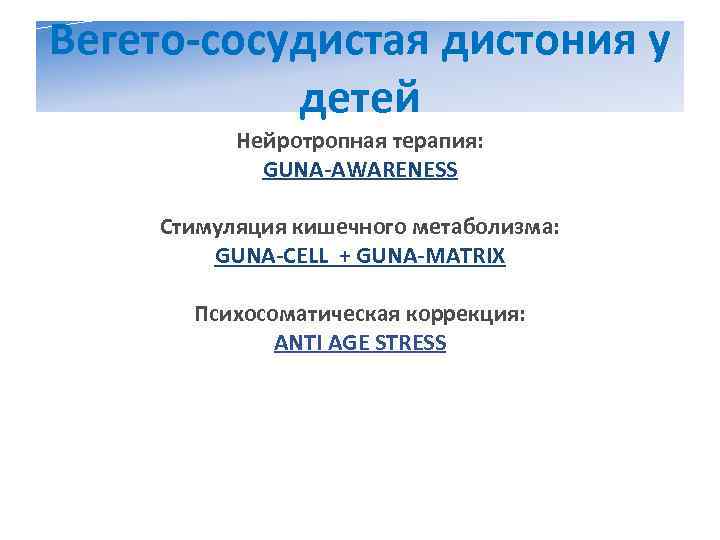 Вегето-сосудистая дистония у детей

Нейротропная терапия:
GUNA-AWARENESS

Стимуляция кишечного метаболизма:
GUNA-CELL + GUNA-MATRIX

Психосоматическая коррекция:
ANTI AGE STRESS